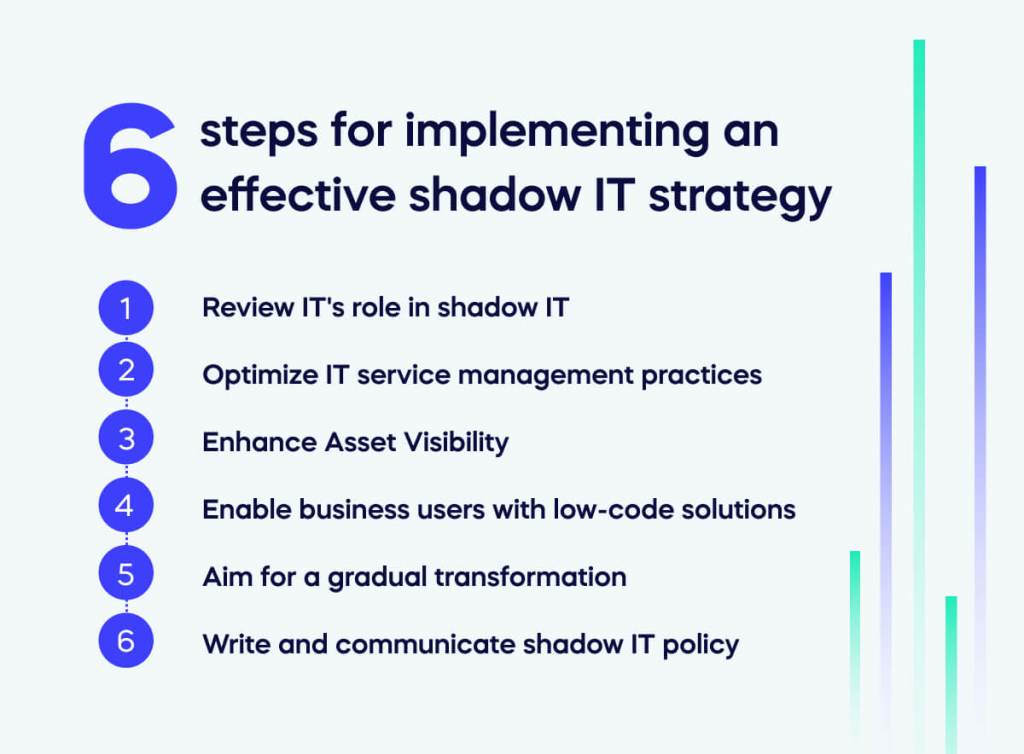 6 steps for implementing an effective shadow IT strategy

1 Review IT's role in shadow IT

2 Optimize IT service management practices

3 Enhance Asset Visibility

4 Enable business users with low-code solutions

5 Aim for a gradual transformation

6 Write and communicate shadow IT policy